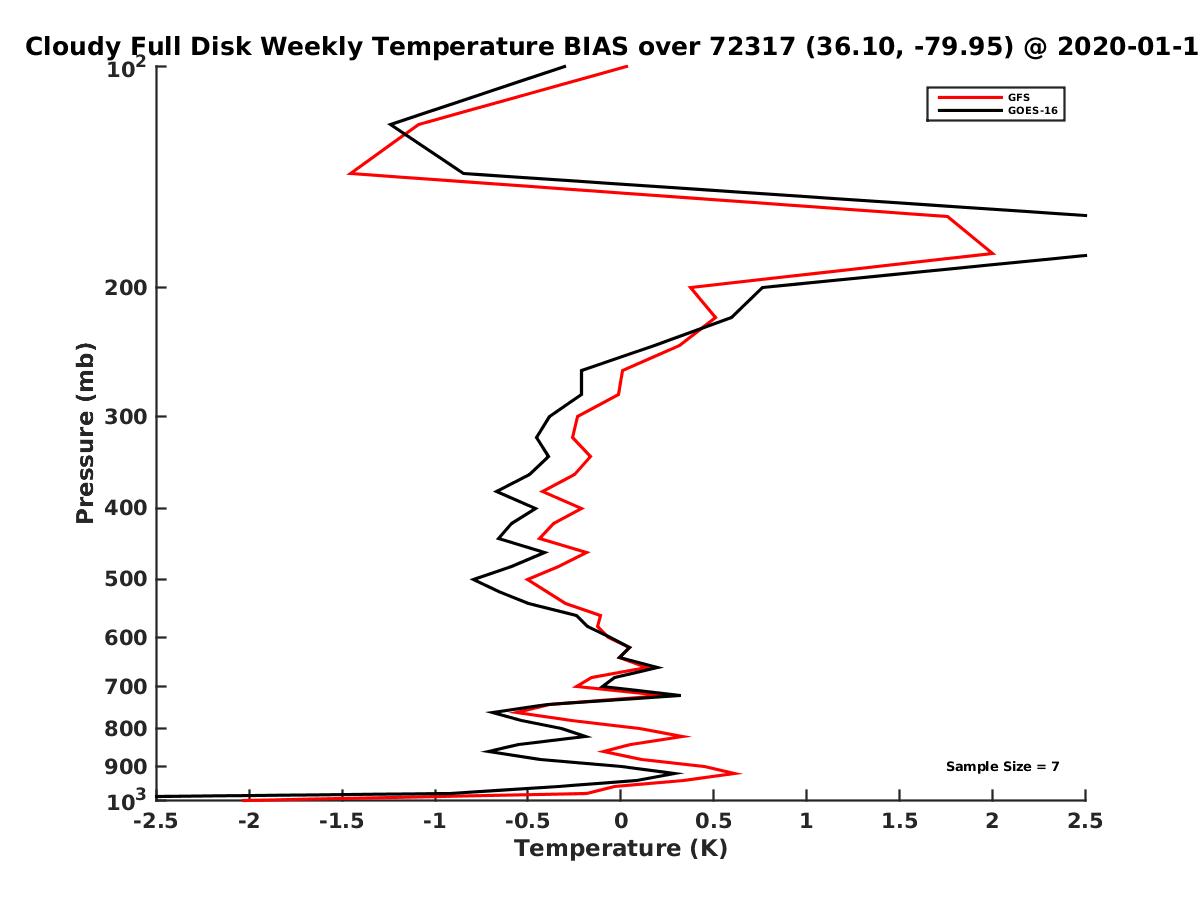 Cloudy Full Disk Weekly Temperature BIAS over 72317 (36.10, -79.95) @ 2020-01-1

GFS
GOES-16

Pressure (mb)

$10^2$
200
300
400
500
600
700
800
900
$10^3$

Sample Size = 7

-2.5
-2
-1.5
-1
-0.5
0
0.5
1
1.5
2
2.5

Temperature (K)